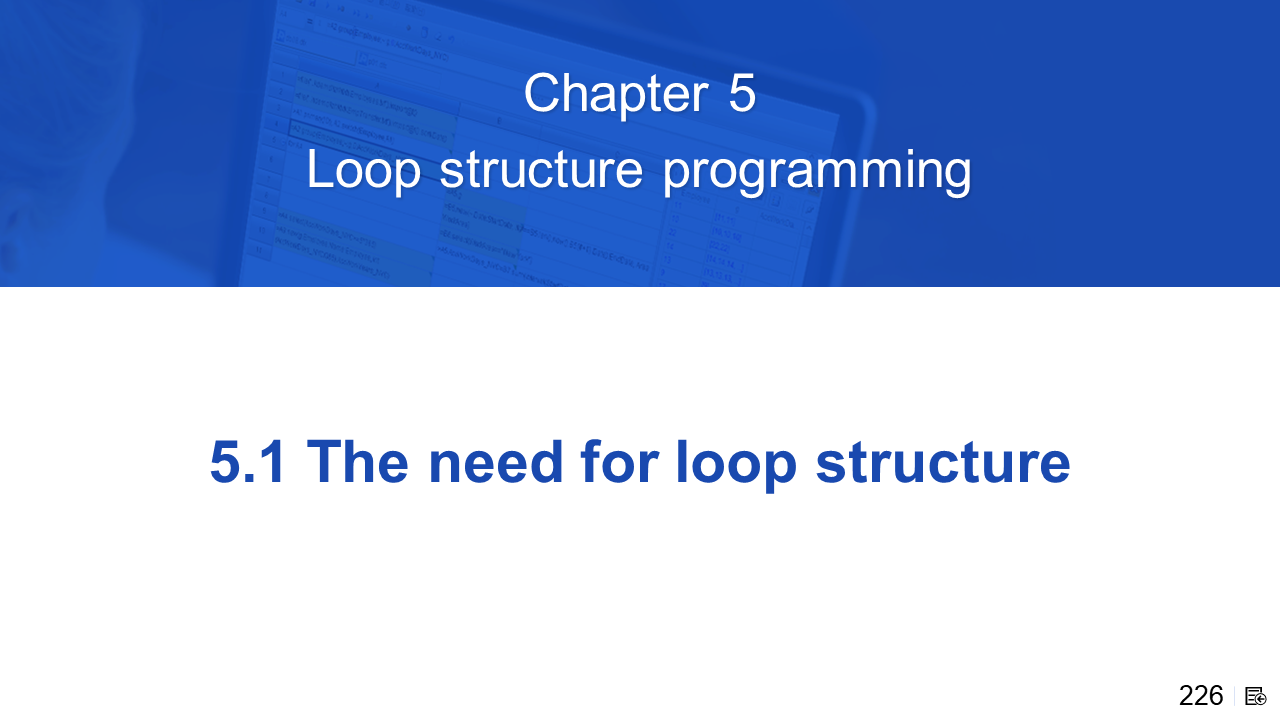 Chapter 5
Loop structure programming

5.1 The need for loop structure

226